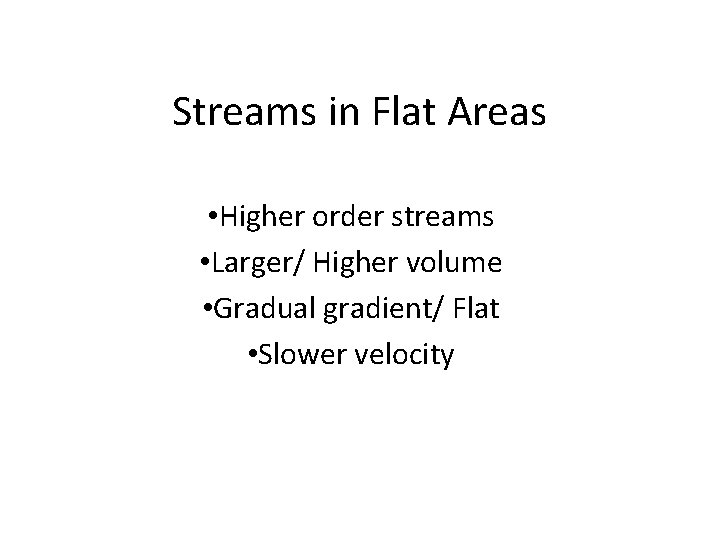 Streams in Flat Areas

•Higher order streams
•Larger/ Higher volume
•Gradual gradient/ Flat
•Slower velocity